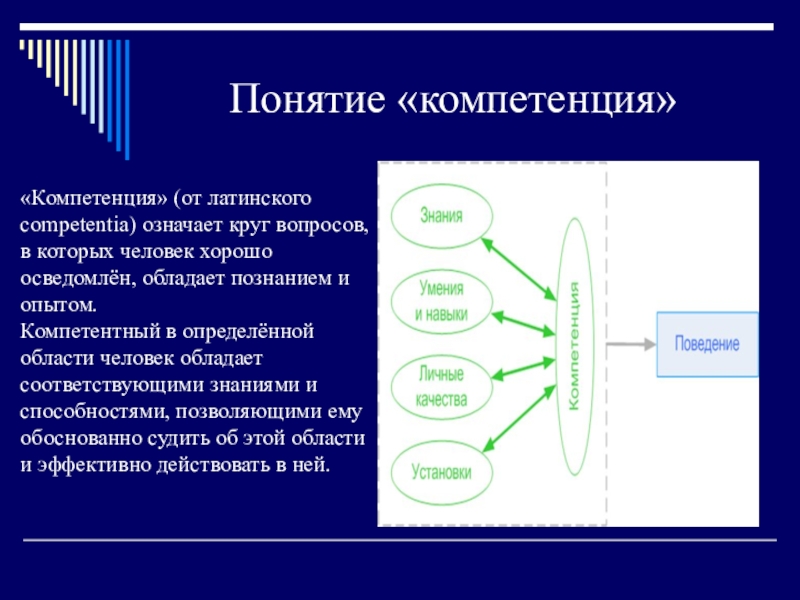 Понятие «компетенция»

«Компетенция» (от латинского competentia) означает круг вопросов, в которых человек хорошо осведомлён, обладает познанием и опытом.
Компетентный в определённой области человек обладает соответствующими знаниями и способностями, позволяющими ему обоснованно судить об этой области и эффективно действовать в ней.

Знания

Умения и навыки

Личные качества

Установки

Компетенция

Поведение